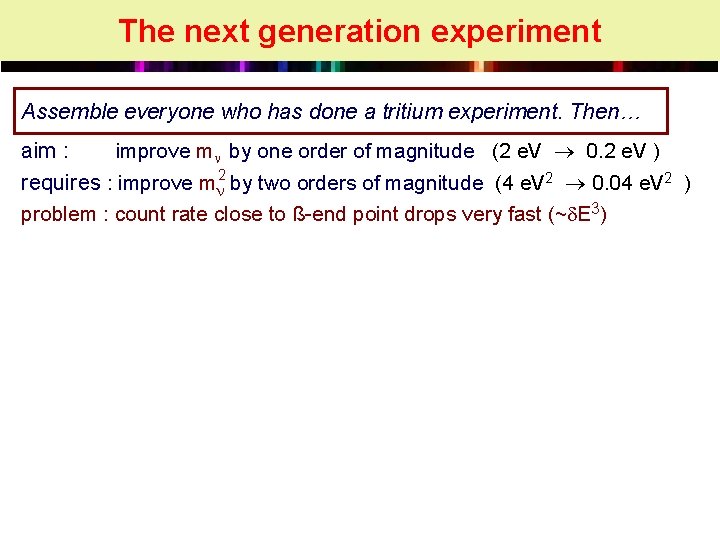 The next generation experiment

Assemble everyone who has done a tritium experiment. Then…

aim : improve $m_\nu$ by one order of magnitude (2 eV $\rightarrow$ 0.2 eV )

requires : improve $m_\nu^2$ by two orders of magnitude (4 $eV^2$ $\rightarrow$ 0.04 $eV^2$ )

problem : count rate close to ß-end point drops very fast ($\sim\delta E^3$)